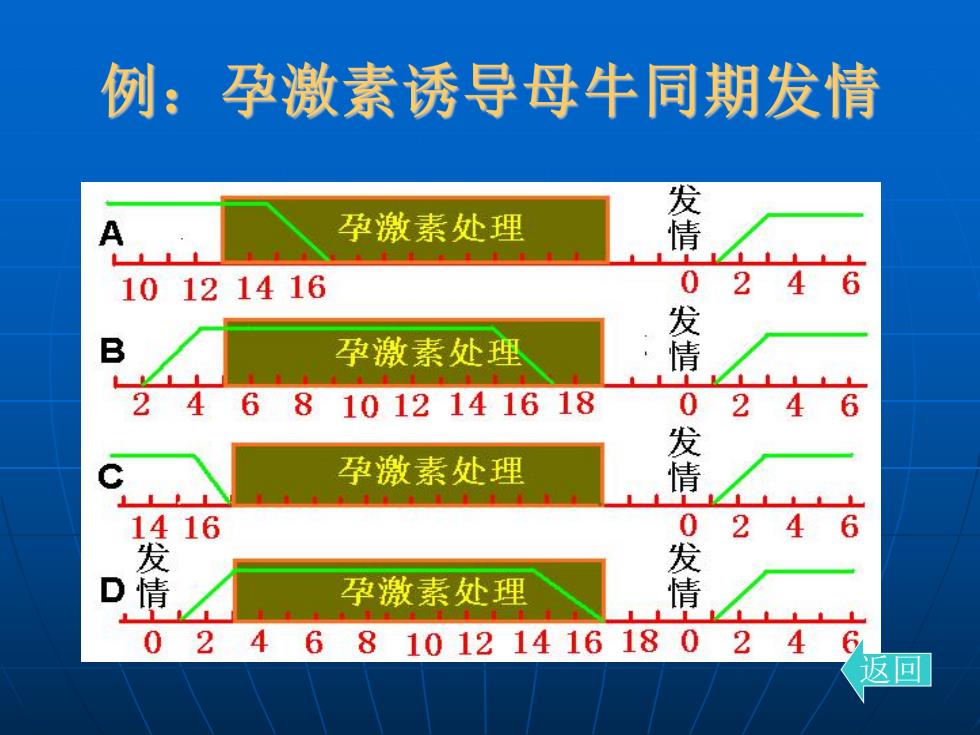 例：孕激素诱导母牛同期发情

A
孕激素处理
发情
10 12 14 16
0 2 4 6

B
孕激素处理
发情
2 4 6 8 10 12 14 16 18
0 2 4 6

C
孕激素处理
发情
14 16
0 2 4 6

D
发情
孕激素处理
发情
0 2 4 6 8 10 12 14 16 18 0 2 4 6

返回